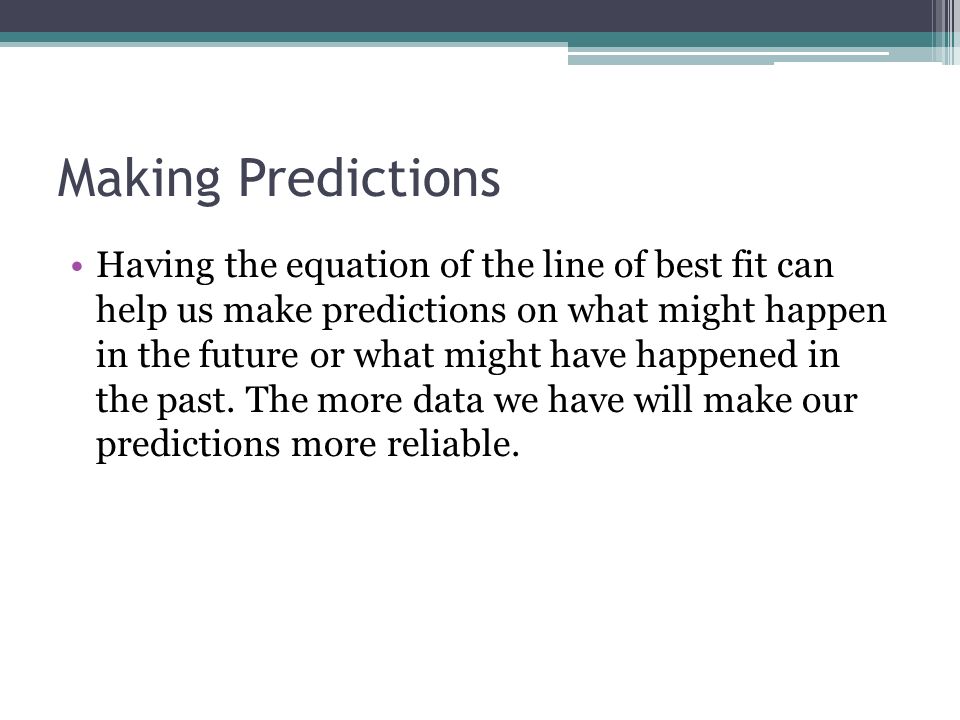 Making Predictions

• Having the equation of the line of best fit can help us make predictions on what might happen in the future or what might have happened in the past. The more data we have will make our predictions more reliable.